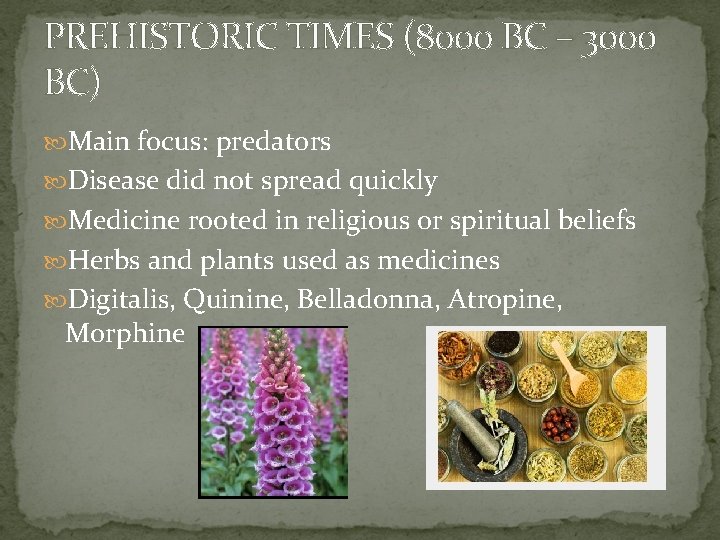 PREHISTORIC TIMES (8000 BC – 3000 BC)

Main focus: predators
Disease did not spread quickly
Medicine rooted in religious or spiritual beliefs
Herbs and plants used as medicines
Digitalis, Quinine, Belladonna, Atropine, Morphine